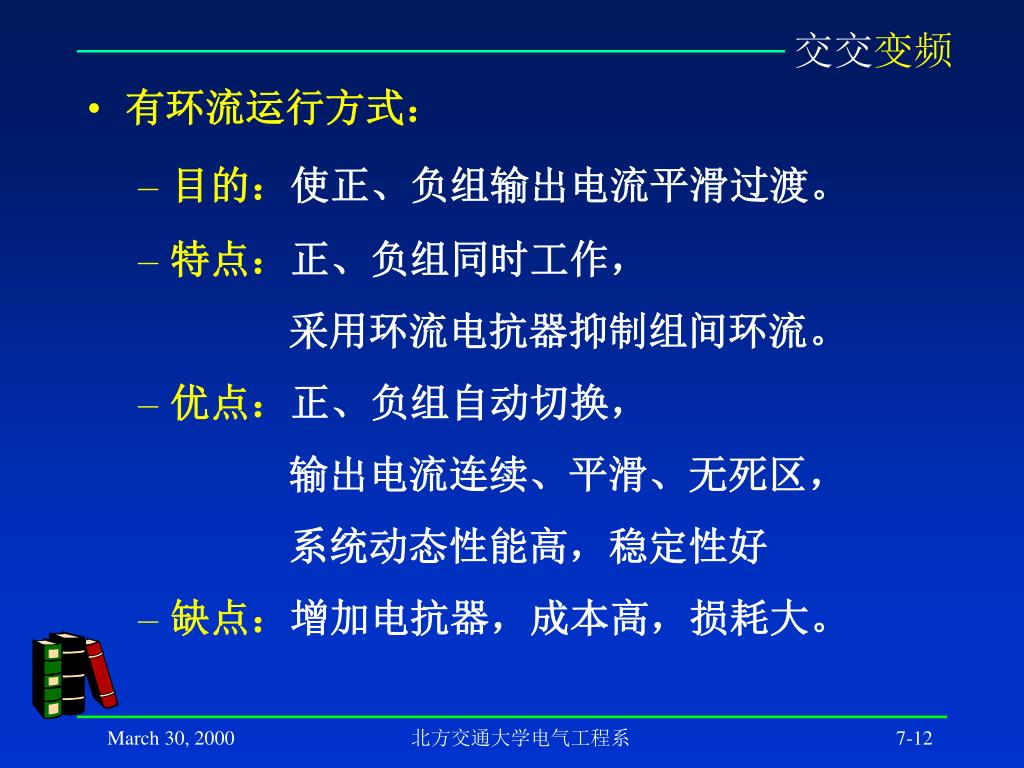 交交变频

• 有环流运行方式：

– 目的：使正、负组输出电流平滑过渡。

– 特点：正、负组同时工作，
采用环流电抗器抑制组间环流。

– 优点：正、负组自动切换，
输出电流连续、平滑、无死区，
系统动态性能高，稳定性好

– 缺点：增加电抗器，成本高，损耗大。

March 30, 2000　北方交通大学电气工程系　7-12